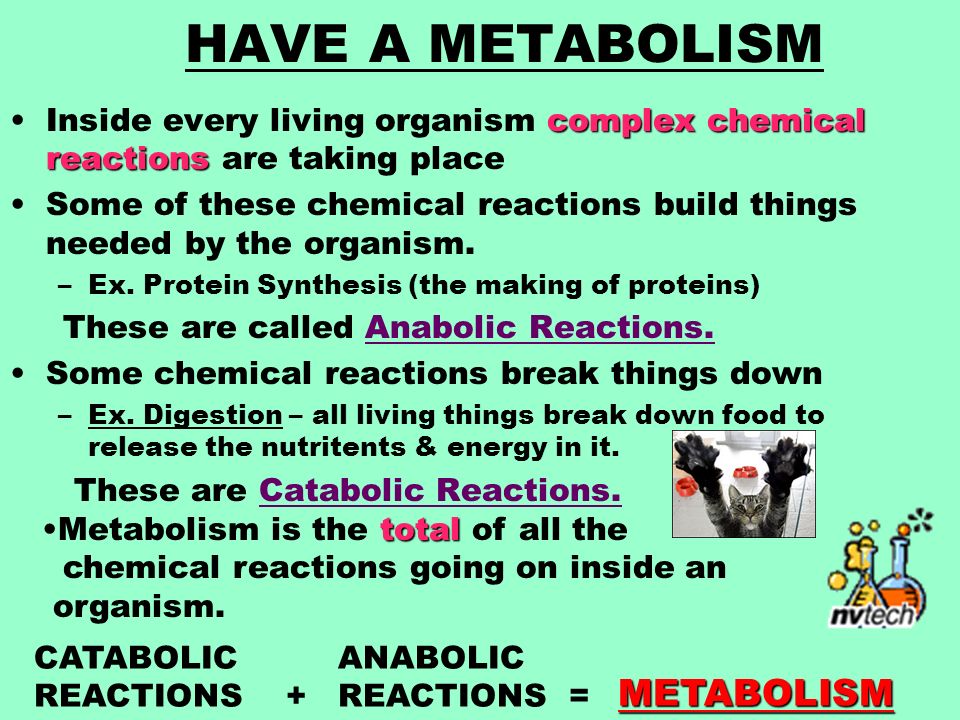 HAVE A METABOLISM

• Inside every living organism complex chemical reactions are taking place

• Some of these chemical reactions build things needed by the organism.

– Ex. Protein Synthesis (the making of proteins)

These are called Anabolic Reactions.

• Some chemical reactions break things down

– Ex. Digestion – all living things break down food to release the nutritents & energy in it.

These are Catabolic Reactions.

•Metabolism is the total of all the chemical reactions going on inside an organism.

nvtech

CATABOLIC REACTIONS + ANABOLIC REACTIONS = METABOLISM